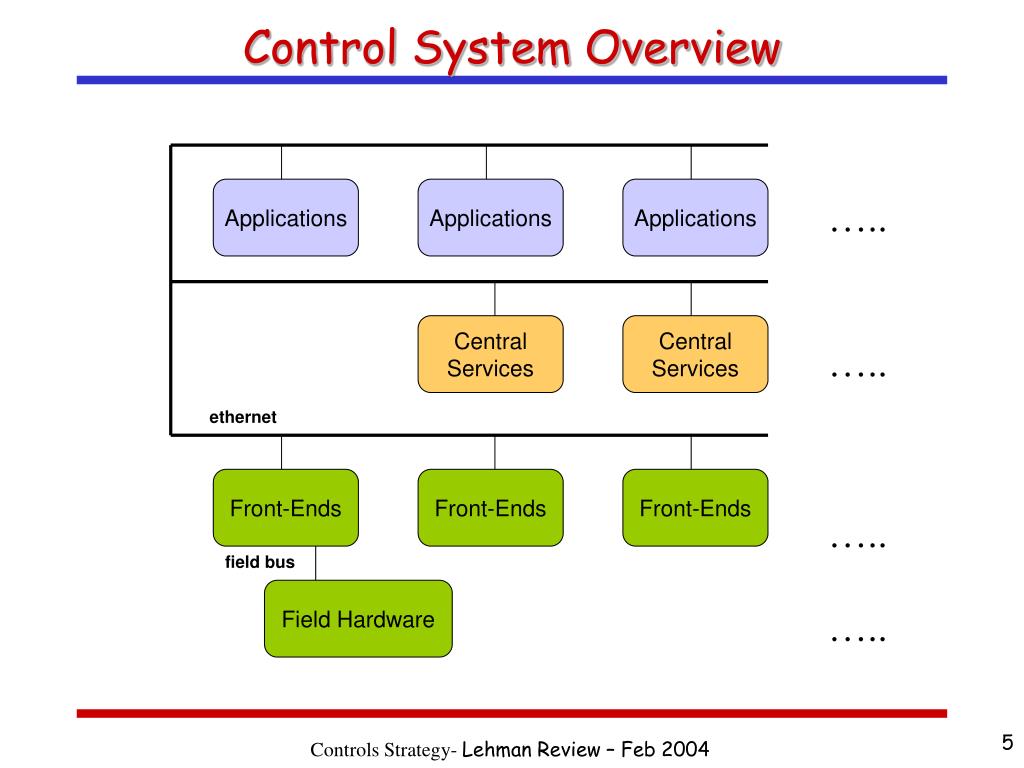 Control System Overview

Applications Applications Applications …..

Central Services Central Services …..

ethernet

Front-Ends Front-Ends Front-Ends …..

field bus

Field Hardware …..

Controls Strategy- Lehman Review – Feb 2004

5